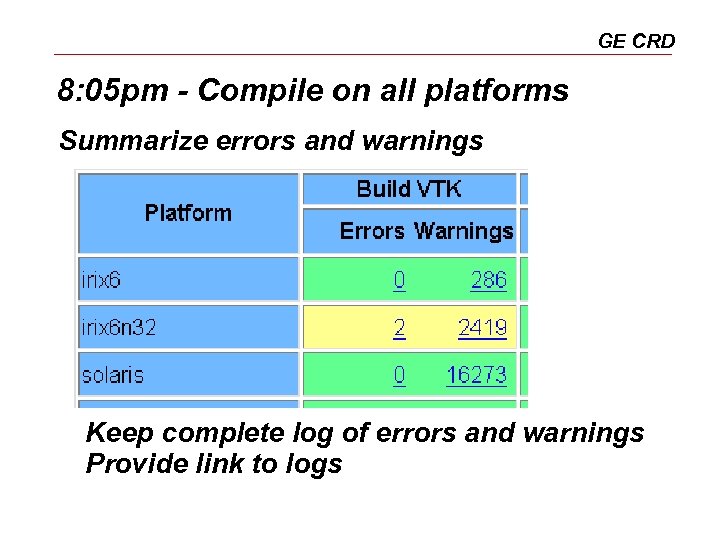 GE CRD

8:05pm - Compile on all platforms

Summarize errors and warnings

| Platform | Build VTK | |
|---|---|---|
| | Errors | Warnings |
| irix6 | 0 | 286 |
| irix6n32 | 2 | 2419 |
| solaris | 0 | 16273 |

Keep complete log of errors and warnings
Provide link to logs